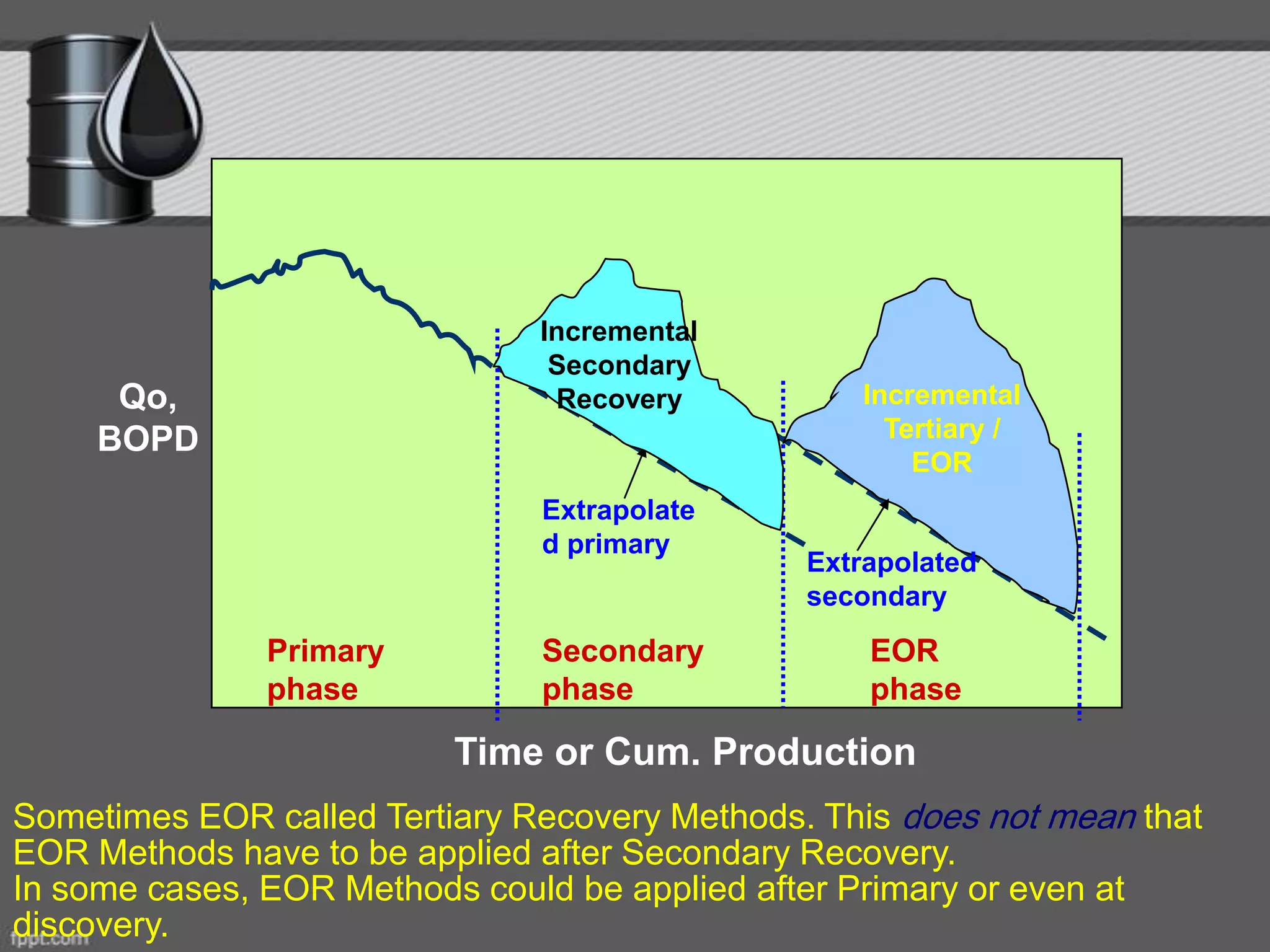 Qo, BOPD

Incremental Secondary Recovery

Incremental Tertiary / EOR

Extrapolate d primary

Extrapolated secondary

Primary phase

Secondary phase

EOR phase

Time or Cum. Production

Sometimes EOR called Tertiary Recovery Methods. This does not mean that EOR Methods have to be applied after Secondary Recovery.
In some cases, EOR Methods could be applied after Primary or even at discovery.

fppt.com